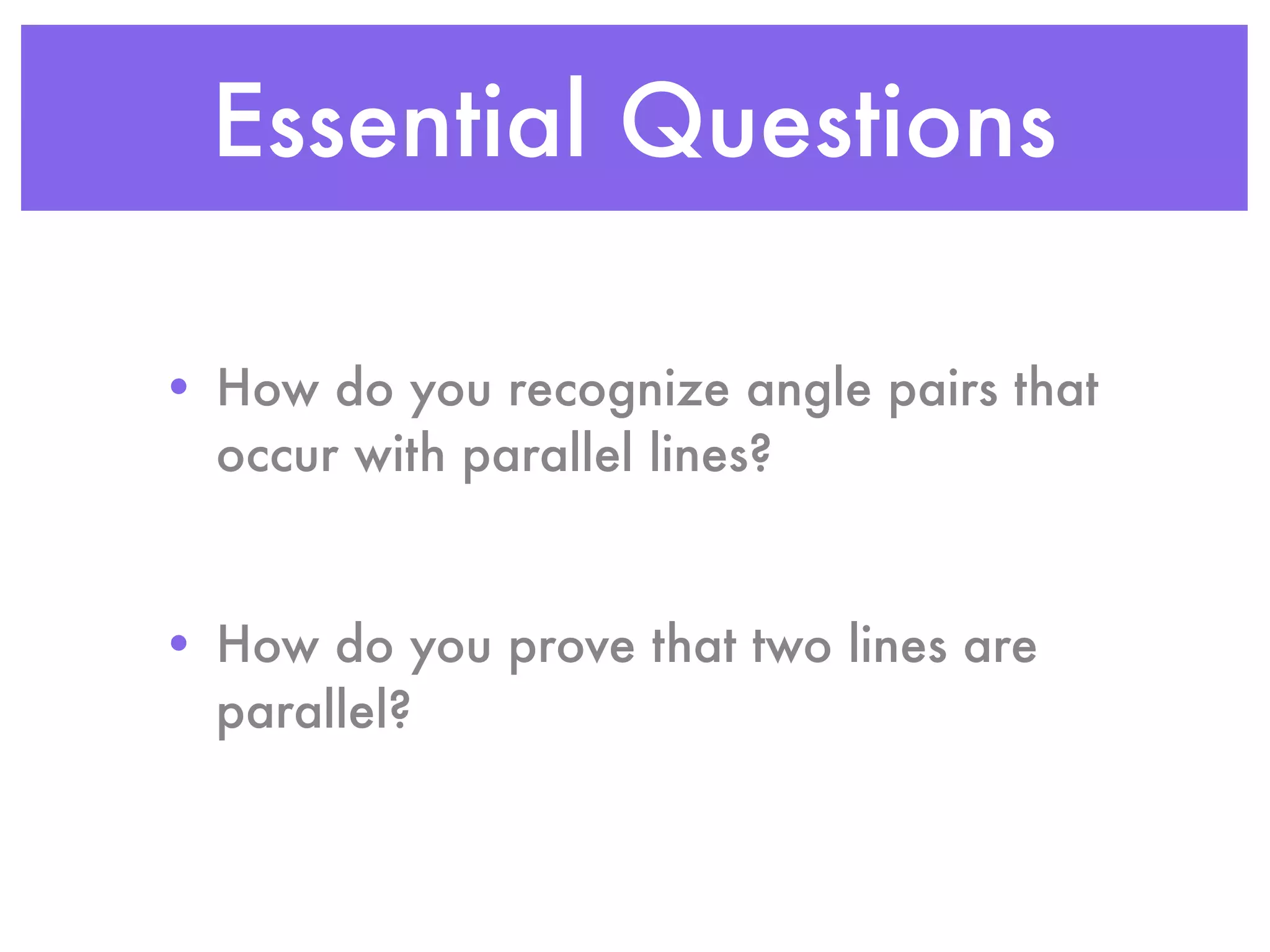 Essential Questions

• How do you recognize angle pairs that occur with parallel lines?

• How do you prove that two lines are parallel?